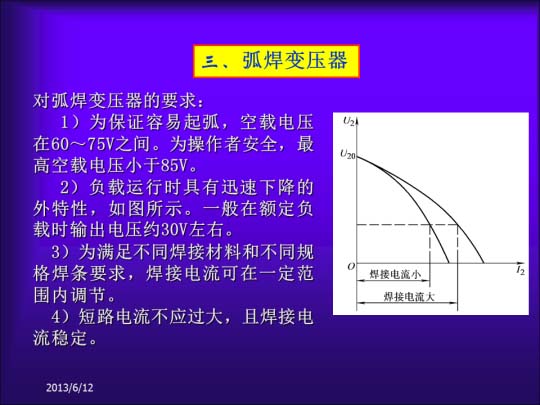 三、弧焊变压器

对弧焊变压器的要求：

1）为保证容易起弧，空载电压在60～75V之间。为操作者安全，最高空载电压小于85V。

2）负载运行时具有迅速下降的外特性，如图所示。一般在额定负载时输出电压约30V左右。

3）为满足不同焊接材料和不同规格焊条要求，焊接电流可在一定范围内调节。

4）短路电流不应过大，且焊接电流稳定。

$U_2$
$U_{20}$
$O$
$I_2$
焊接电流小
焊接电流大

2013/6/12